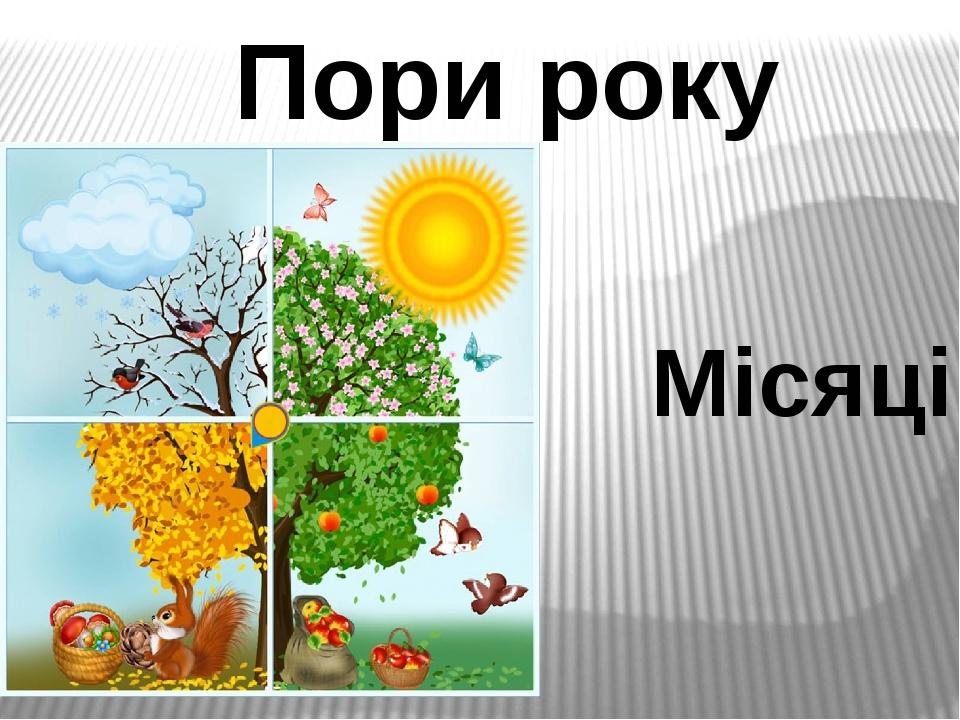 Пори року

Місяці